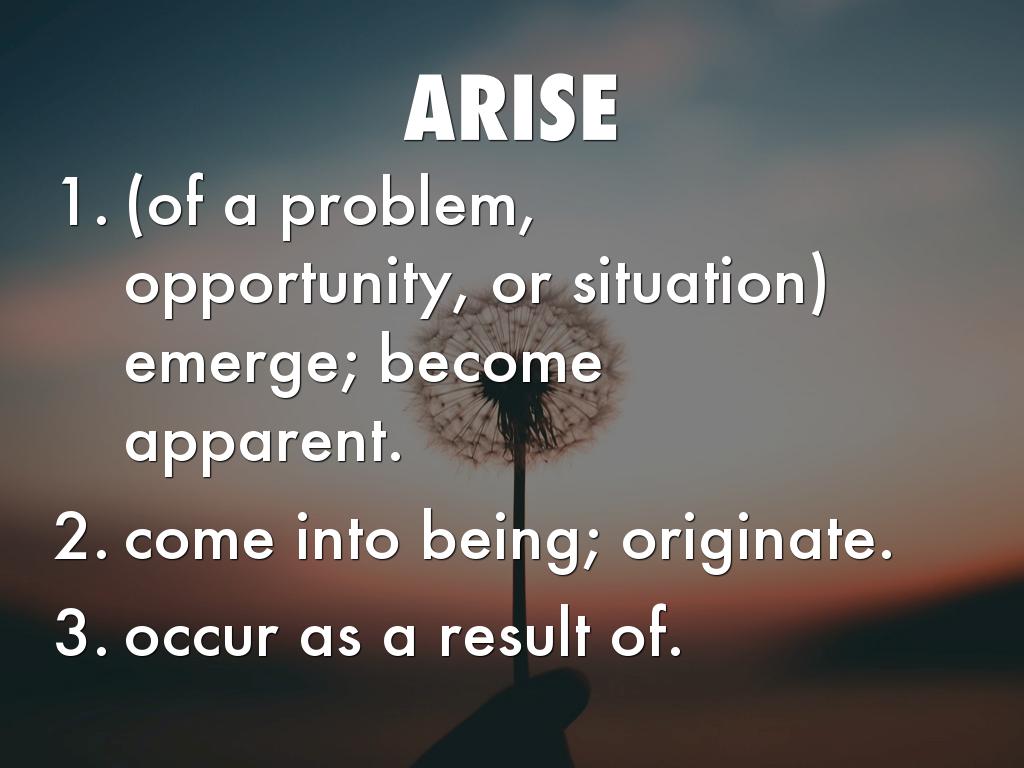 ARISE

1. (of a problem, opportunity, or situation) emerge; become apparent.
2. come into being; originate.
3. occur as a result of.